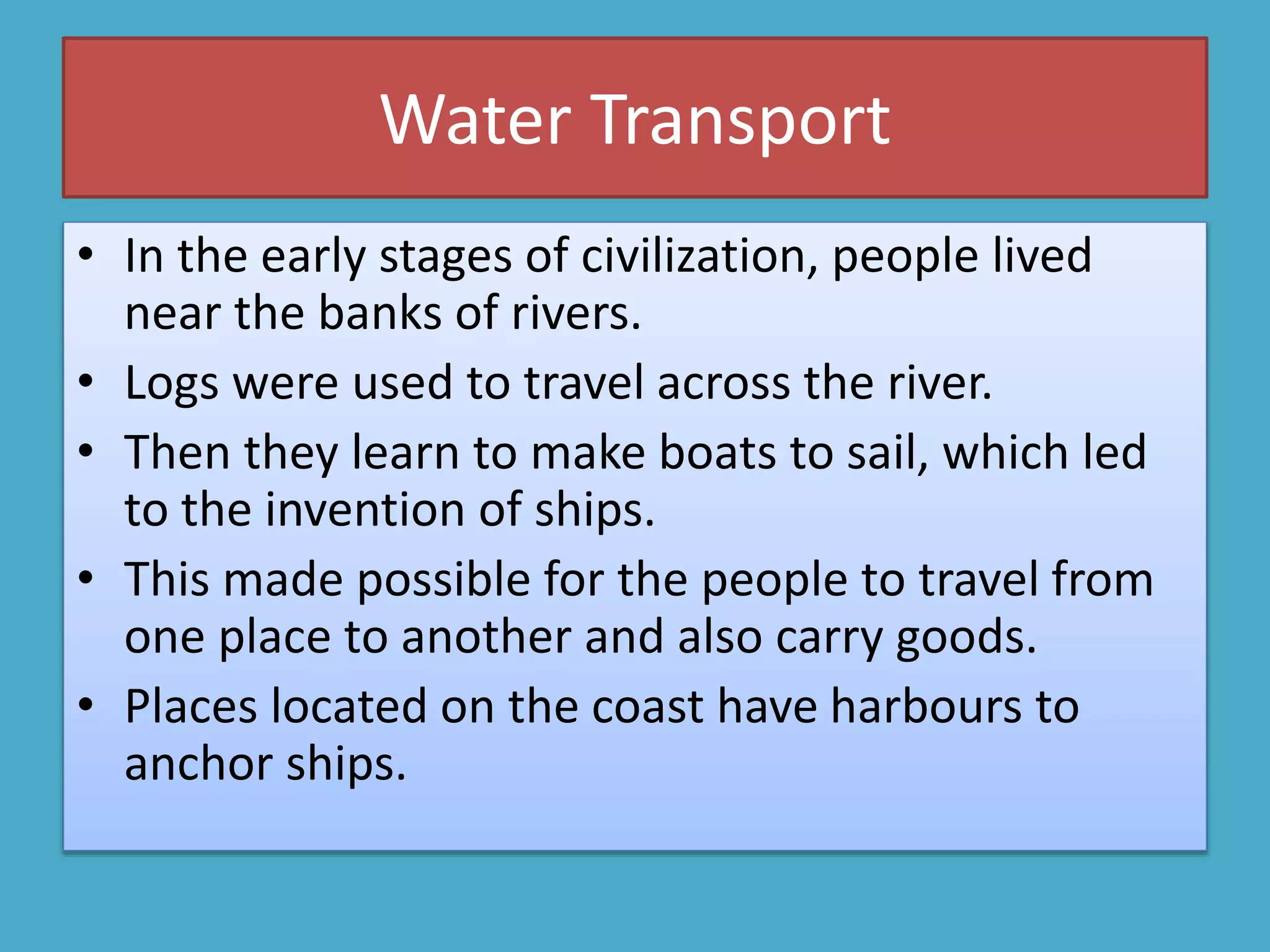 Water Transport

• In the early stages of civilization, people lived near the banks of rivers.
• Logs were used to travel across the river.
• Then they learn to make boats to sail, which led to the invention of ships.
• This made possible for the people to travel from one place to another and also carry goods.
• Places located on the coast have harbours to anchor ships.